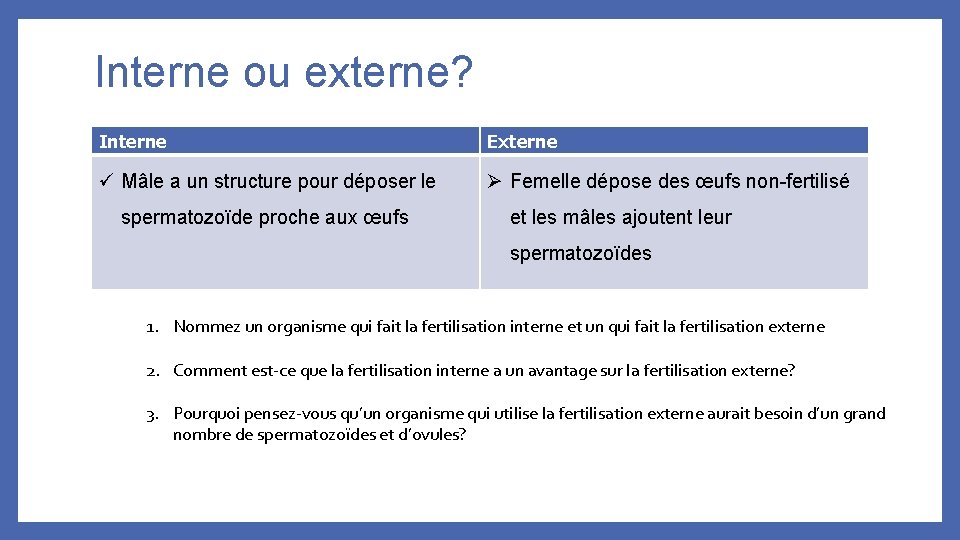 Interne ou externe?

| Interne | Externe |
|---|---|
| ✓ Mâle a un structure pour déposer le spermatozoïde proche aux œufs | ➢ Femelle dépose des œufs non-fertilisé et les mâles ajoutent leur spermatozoïdes |

1. Nommez un organisme qui fait la fertilisation interne et un qui fait la fertilisation externe

2. Comment est-ce que la fertilisation interne a un avantage sur la fertilisation externe?

3. Pourquoi pensez-vous qu'un organisme qui utilise la fertilisation externe aurait besoin d'un grand nombre de spermatozoïdes et d'ovules?